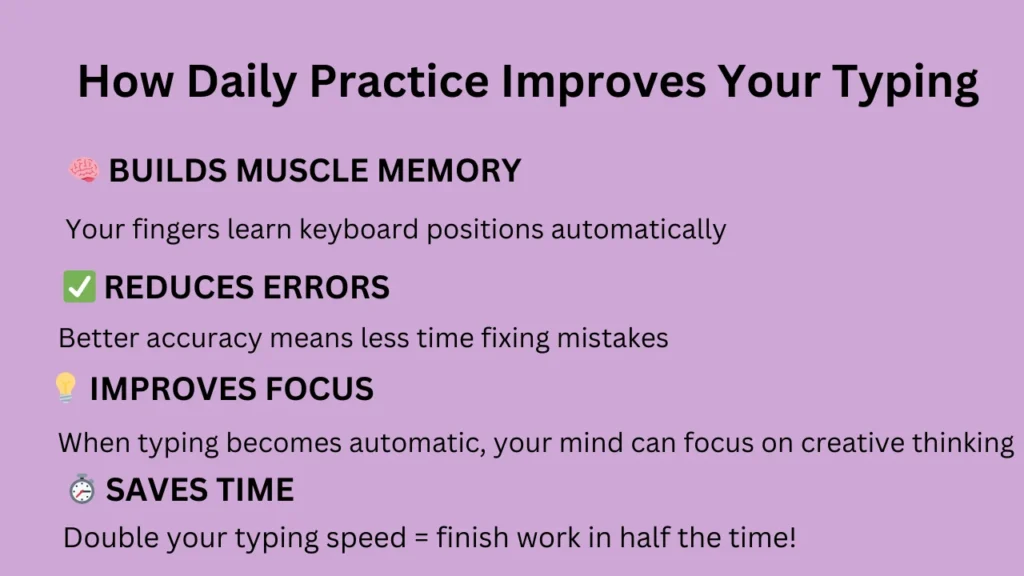 How Daily Practice Improves Your Typing

🧠 BUILDS MUSCLE MEMORY

Your fingers learn keyboard positions automatically

✅ REDUCES ERRORS

Better accuracy means less time fixing mistakes

💡 IMPROVES FOCUS

When typing becomes automatic, your mind can focus on creative thinking

⏱️ SAVES TIME

Double your typing speed = finish work in half the time!